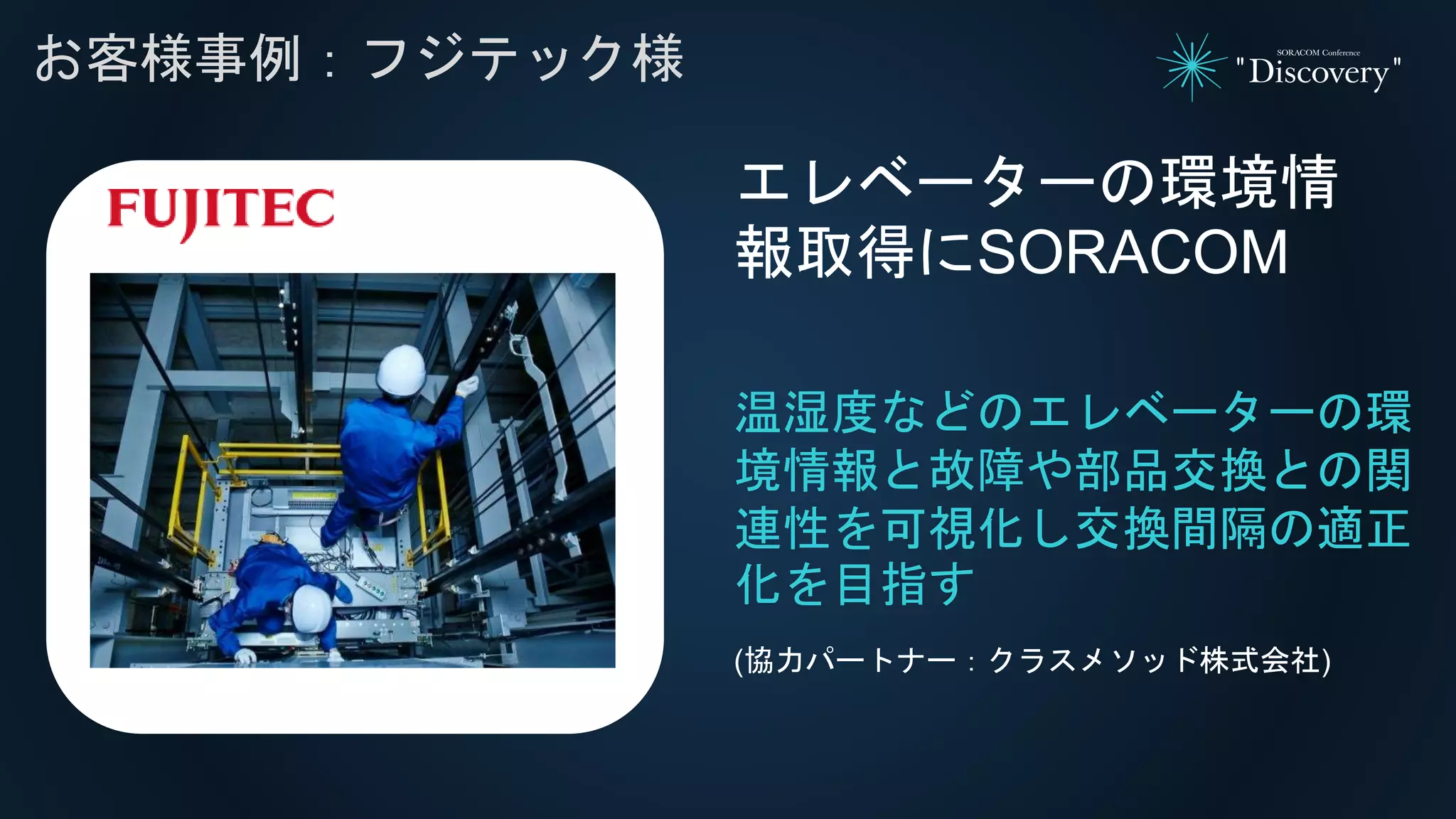 お客様事例：フジテック様

SORACOM Conference "Discovery"

FUJITEC

エレベーターの環境情報取得にSORACOM

温湿度などのエレベーターの環境情報と故障や部品交換との関連性を可視化し交換間隔の適正化を目指す

(協力パートナー：クラスメソッド株式会社)